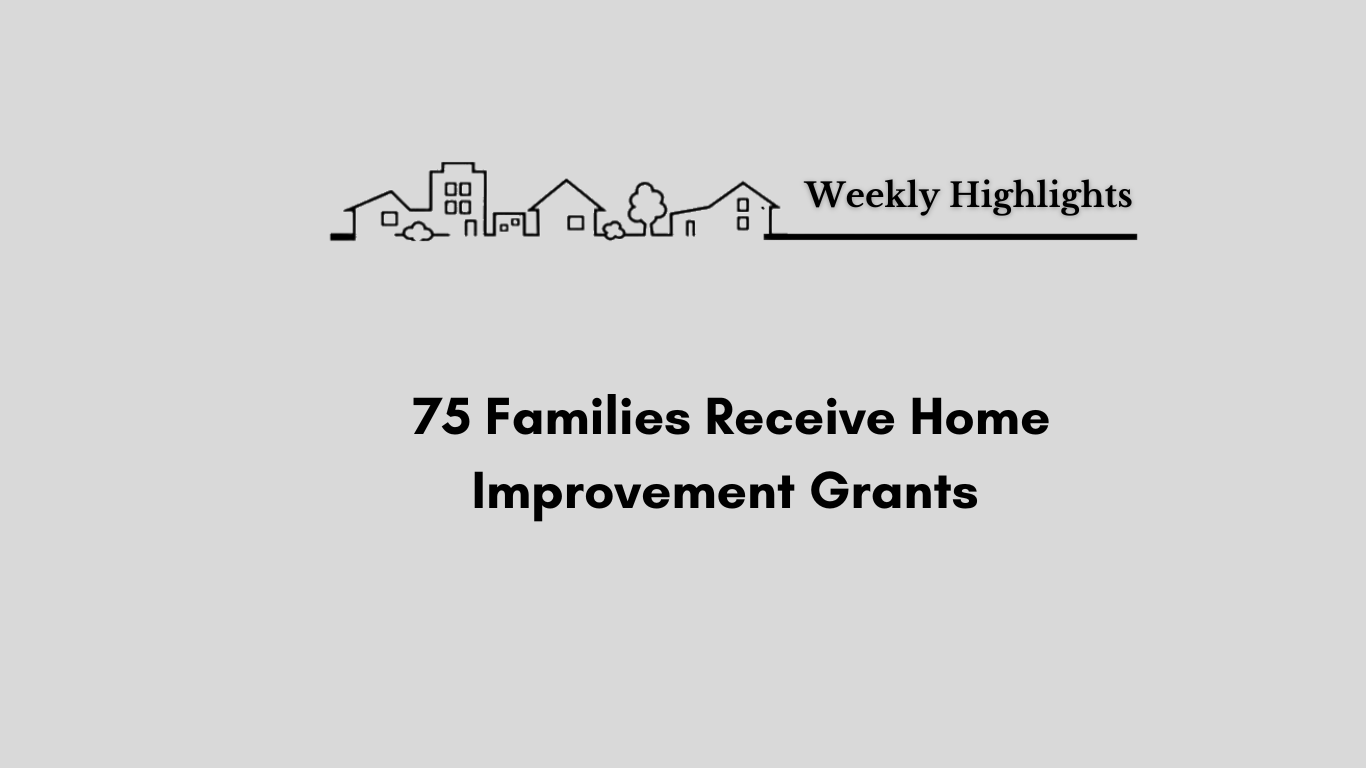 Weekly Highlights

75 Families Receive Home Improvement Grants